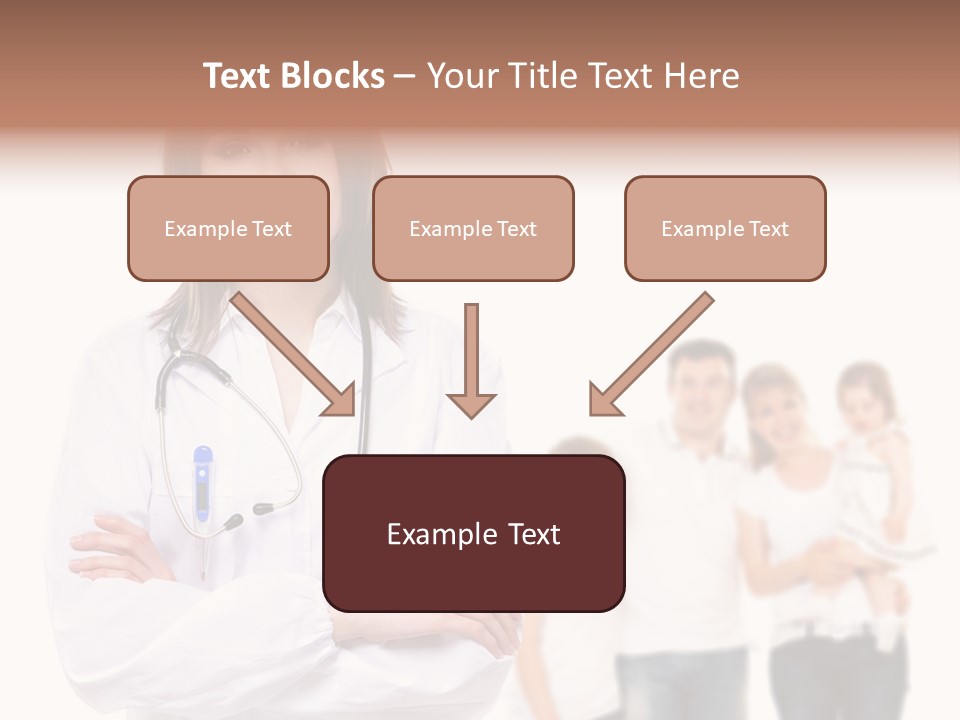 Text Blocks – Your Title Text Here

Example Text

Example Text

Example Text

Example Text